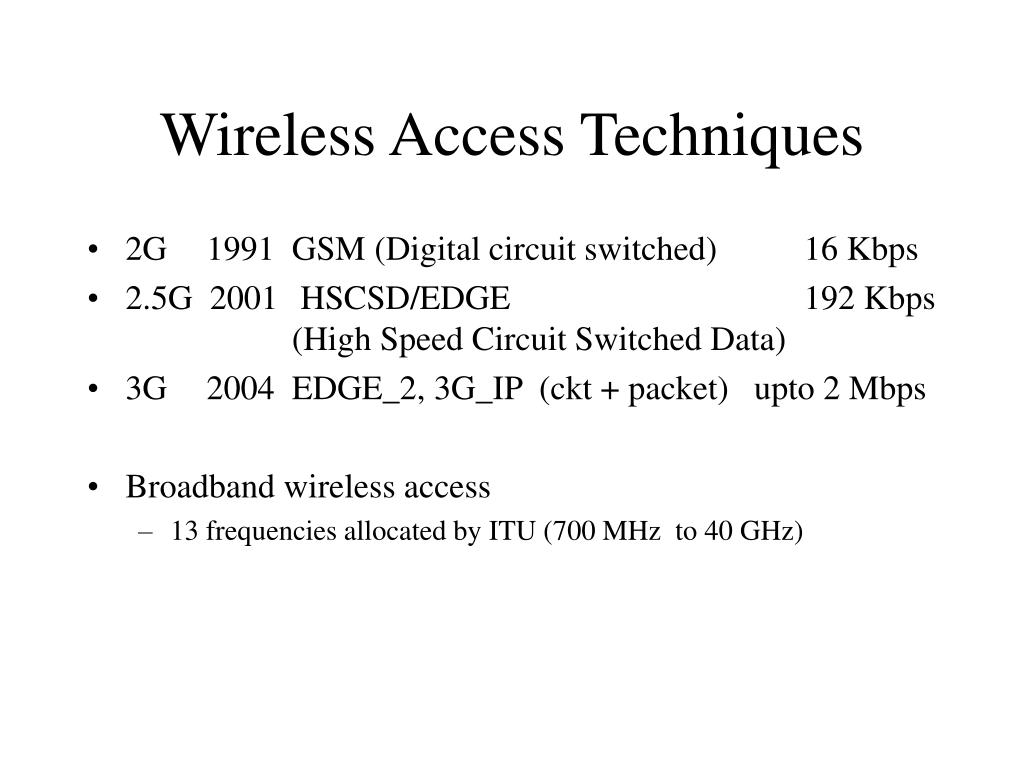 Wireless Access Techniques

• 2G 1991 GSM (Digital circuit switched) 16 Kbps
• 2.5G 2001 HSCSD/EDGE 192 Kbps
(High Speed Circuit Switched Data)
• 3G 2004 EDGE_2, 3G_IP (ckt + packet) upto 2 Mbps

• Broadband wireless access
– 13 frequencies allocated by ITU (700 MHz to 40 GHz)